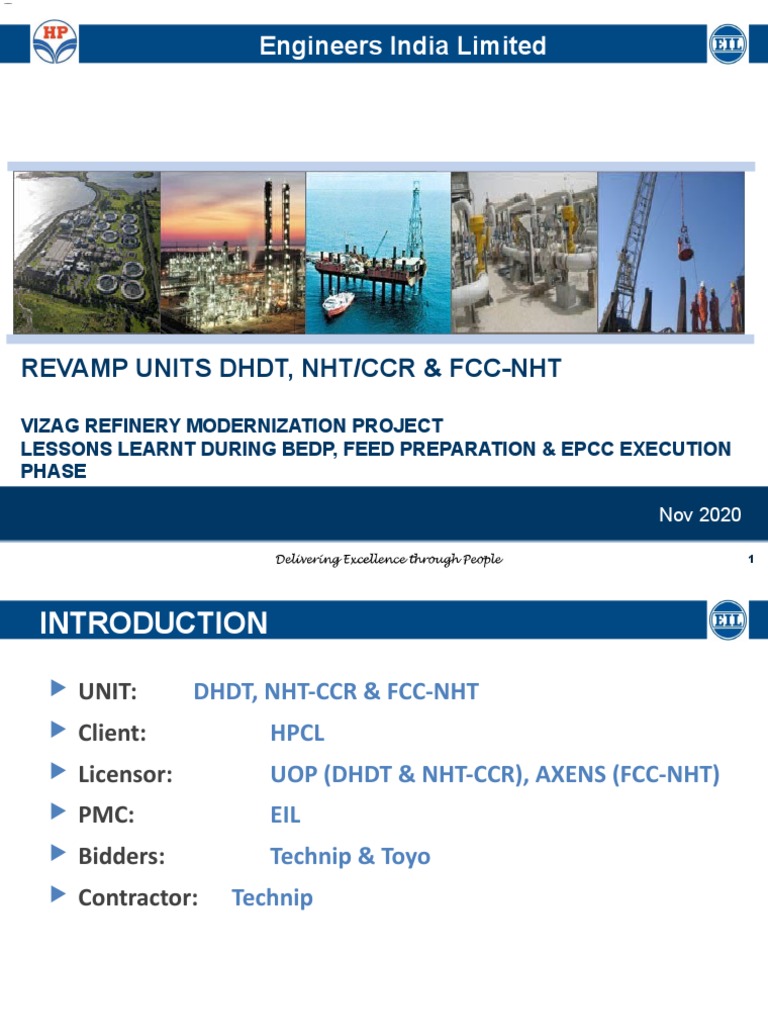 HP

Engineers India Limited

EIL

REVAMP UNITS DHDT, NHT/CCR & FCC-NHT

VIZAG REFINERY MODERNIZATION PROJECT
LESSONS LEARNT DURING BEDP, FEED PREPARATION & EPCC EXECUTION PHASE

Nov 2020

Delivering Excellence through People

1

INTRODUCTION

EIL

UNIT: DHDT, NHT-CCR & FCC-NHT

Client: HPCL

Licensor: UOP (DHDT & NHT-CCR), AXENS (FCC-NHT)

PMC: EIL

Bidders: Technip & Toyo

Contractor: Technip